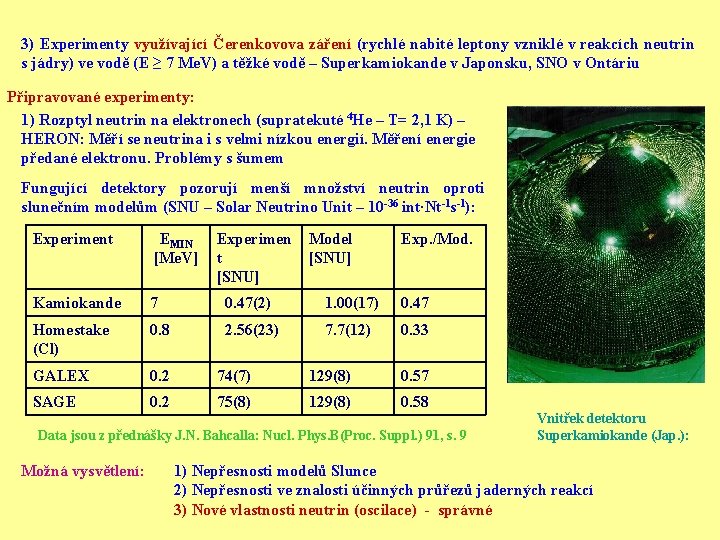 3) Experimenty využívající Čerenkovova záření (rychlé nabité leptony vzniklé v reakcích neutrin s jádry) ve vodě (E ≥ 7 MeV) a těžké vodě – Superkamiokande v Japonsku, SNO v Ontáriu

Připravované experimenty:

1) Rozptyl neutrin na elektronech (supratekuté $^4$He – T= 2,1 K) – HERON: Měří se neutrina i s velmi nízkou energií. Měření energie předané elektronu. Problémy s šumem

Fungující detektory pozorují menší množství neutrin oproti slunečním modelům (SNU – Solar Neutrino Unit – $10^{-36}$ int·Nt$^{-1}$s$^{-1}$):

| Experiment | $E_{MIN}$ [MeV] | Experiment [SNU] | Model [SNU] | Exp./Mod. |
|---|---|---|---|---|
| Kamiokande | 7 | 0.47(2) | 1.00(17) | 0.47 |
| Homestake (Cl) | 0.8 | 2.56(23) | 7.7(12) | 0.33 |
| GALEX | 0.2 | 74(7) | 129(8) | 0.57 |
| SAGE | 0.2 | 75(8) | 129(8) | 0.58 |

Data jsou z přednášky J.N. Bahcalla: Nucl. Phys.B(Proc. Suppl.) 91, s. 9

Vnitřek detektoru Superkamiokande (Jap.):

Možná vysvětlení: 1) Nepřesnosti modelů Slunce
2) Nepřesnosti ve znalosti účinných průřezů jaderných reakcí
3) Nové vlastnosti neutrin (oscilace) - správné